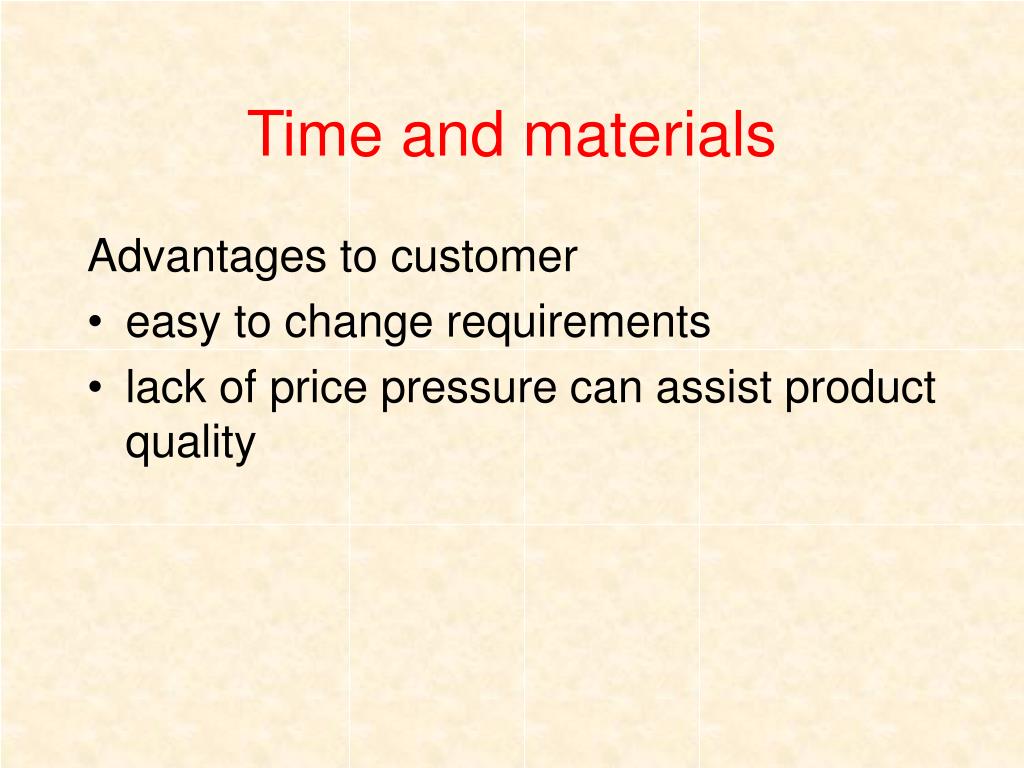 Time and materials

Advantages to customer
• easy to change requirements
• lack of price pressure can assist product quality